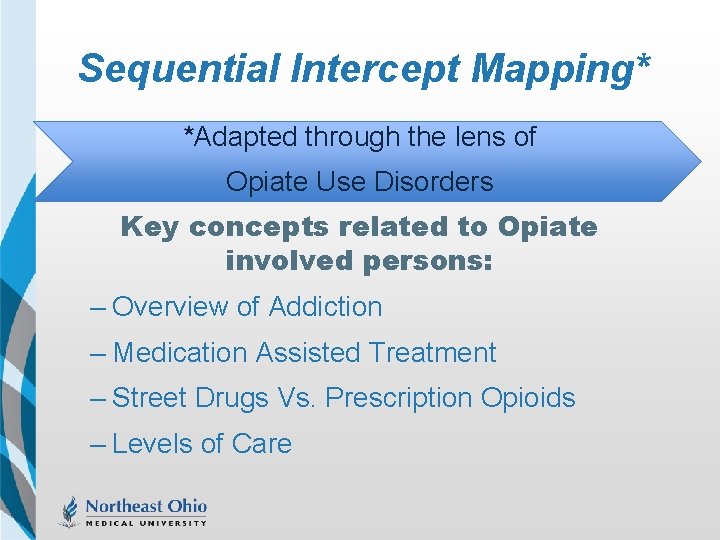 Sequential Intercept Mapping*

*Adapted through the lens of

Opiate Use Disorders

Key concepts related to Opiate involved persons:

– Overview of Addiction

– Medication Assisted Treatment

– Street Drugs Vs. Prescription Opioids

– Levels of Care

Northeast Ohio
MEDICAL UNIVERSITY